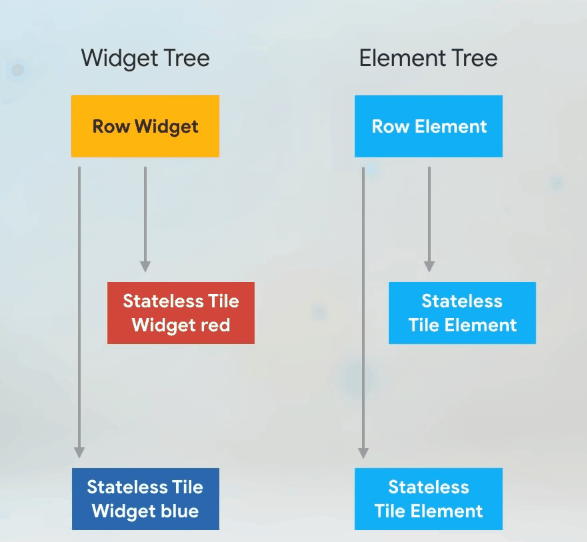 Widget Tree

Row Widget

Stateless Tile Widget red

Stateless Tile Widget blue

Element Tree

Row Element

Stateless Tile Element

Stateless Tile Element